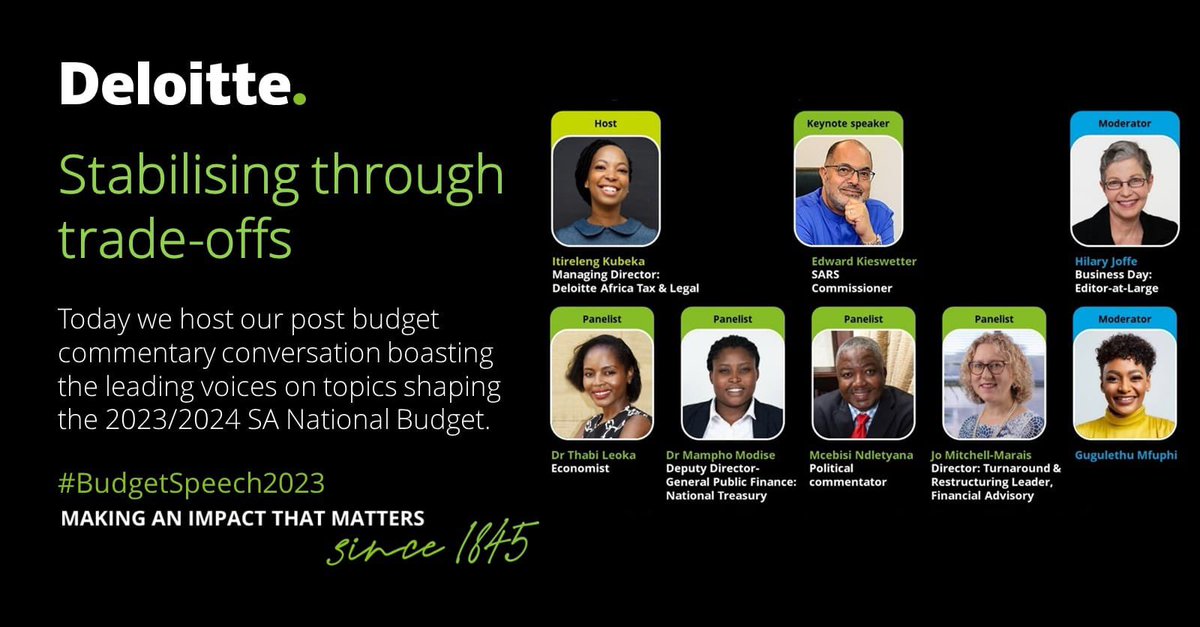 Deloitte.

Stabilising through trade-offs

Today we host our post budget commentary conversation boasting the leading voices on topics shaping the 2023/2024 SA National Budget.

#BudgetSpeech2023

MAKING AN IMPACT THAT MATTERS since 1845

Host
Itireleng Kubeka
Managing Director: Deloitte Africa Tax & Legal

Keynote speaker
Edward Kieswetter
SARS Commissioner

Moderator
Hilary Joffe
Business Day: Editor-at-Large

Panelist
Dr Thabi Leoka
Economist

Panelist
Dr Mampho Modise
Deputy Director-General Public Finance: National Treasury

Panelist
Mcebisi Ndletyana
Political commentator

Panelist
Jo Mitchell-Marais
Director: Turnaround & Restructuring Leader, Financial Advisory

Moderator
Gugulethu Mfuphi